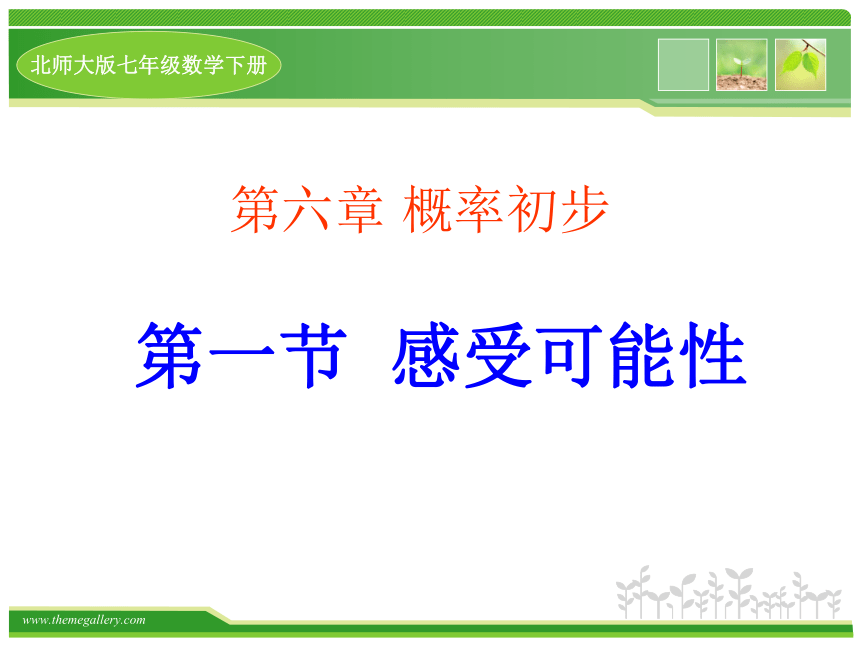 北师大版七年级数学下册

第六章 概率初步

第一节 感受可能性

www.themegallery.com